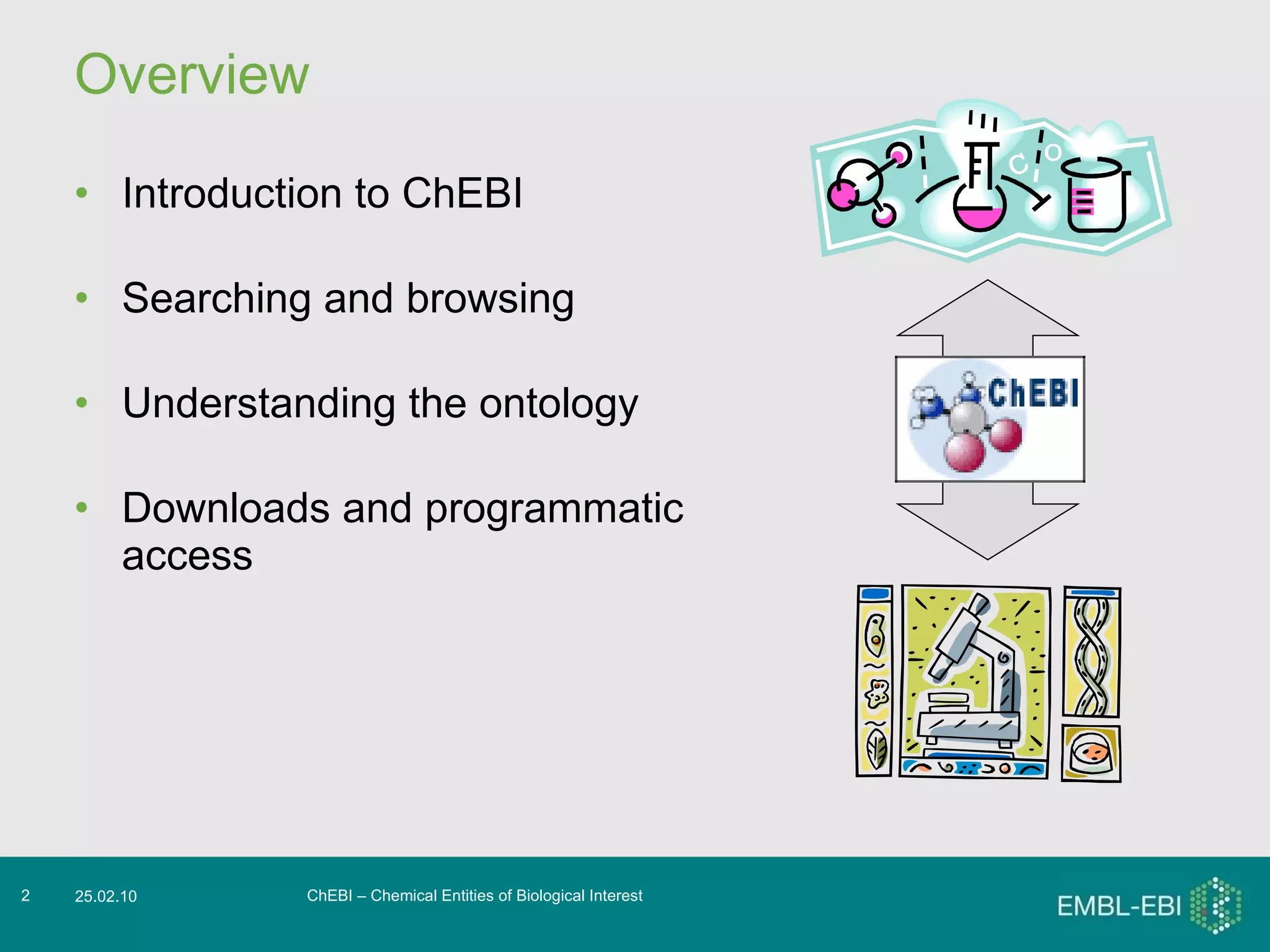 Overview

• Introduction to ChEBI

• Searching and browsing

• Understanding the ontology

• Downloads and programmatic access

ChEBI

2 25.02.10 ChEBI – Chemical Entities of Biological Interest EMBL-EBI